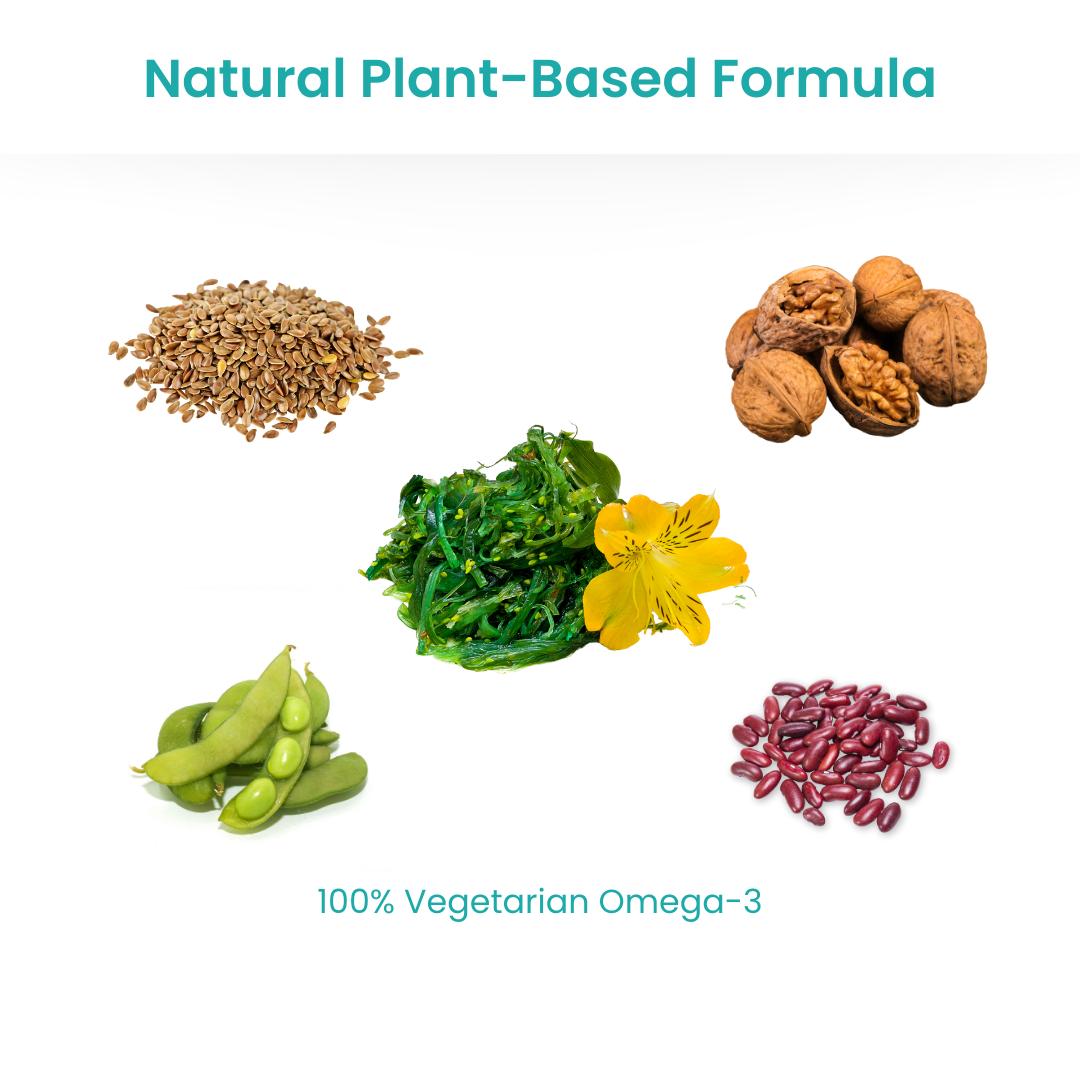 Natural Plant-Based Formula

100% Vegetarian Omega-3